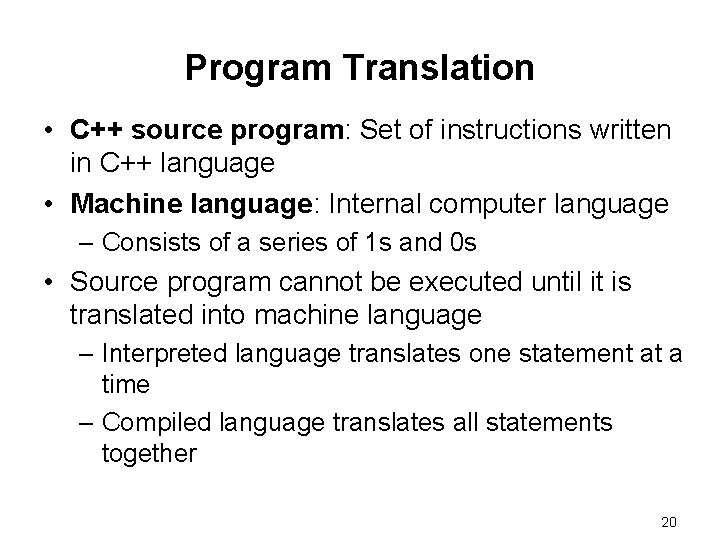 Program Translation

• C++ source program: Set of instructions written in C++ language

• Machine language: Internal computer language

– Consists of a series of 1s and 0s

• Source program cannot be executed until it is translated into machine language

– Interpreted language translates one statement at a time

– Compiled language translates all statements together

20